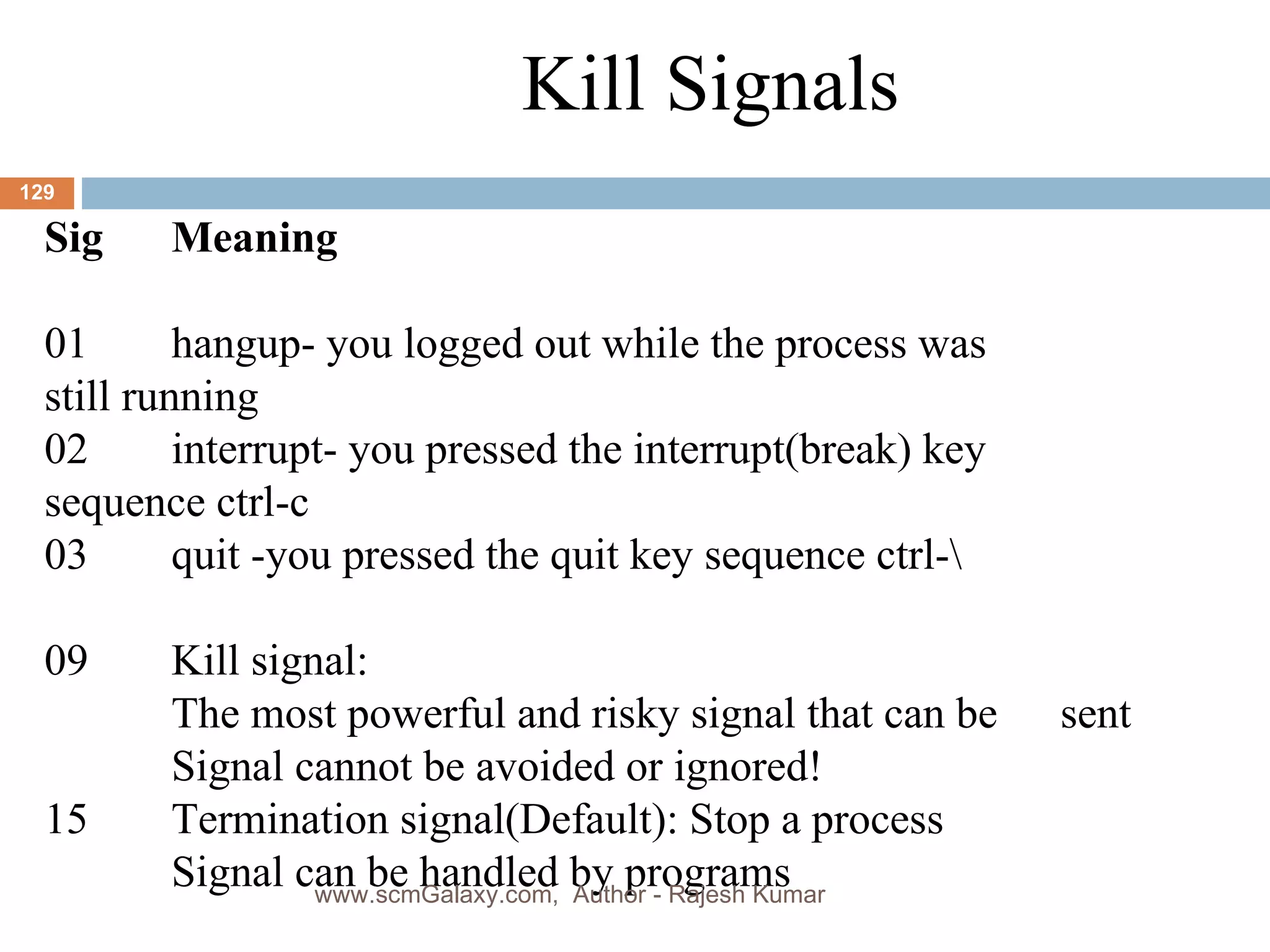 Kill Signals

129

Sig Meaning

01 hangup- you logged out while the process was still running
02 interrupt- you pressed the interrupt(break) key sequence ctrl-c
03 quit -you pressed the quit key sequence ctrl-\

09 Kill signal:
The most powerful and risky signal that can be sent
Signal cannot be avoided or ignored!
15 Termination signal(Default): Stop a process
Signal can be handled by programs

www.scmGalaxy.com, Author - Rajesh Kumar